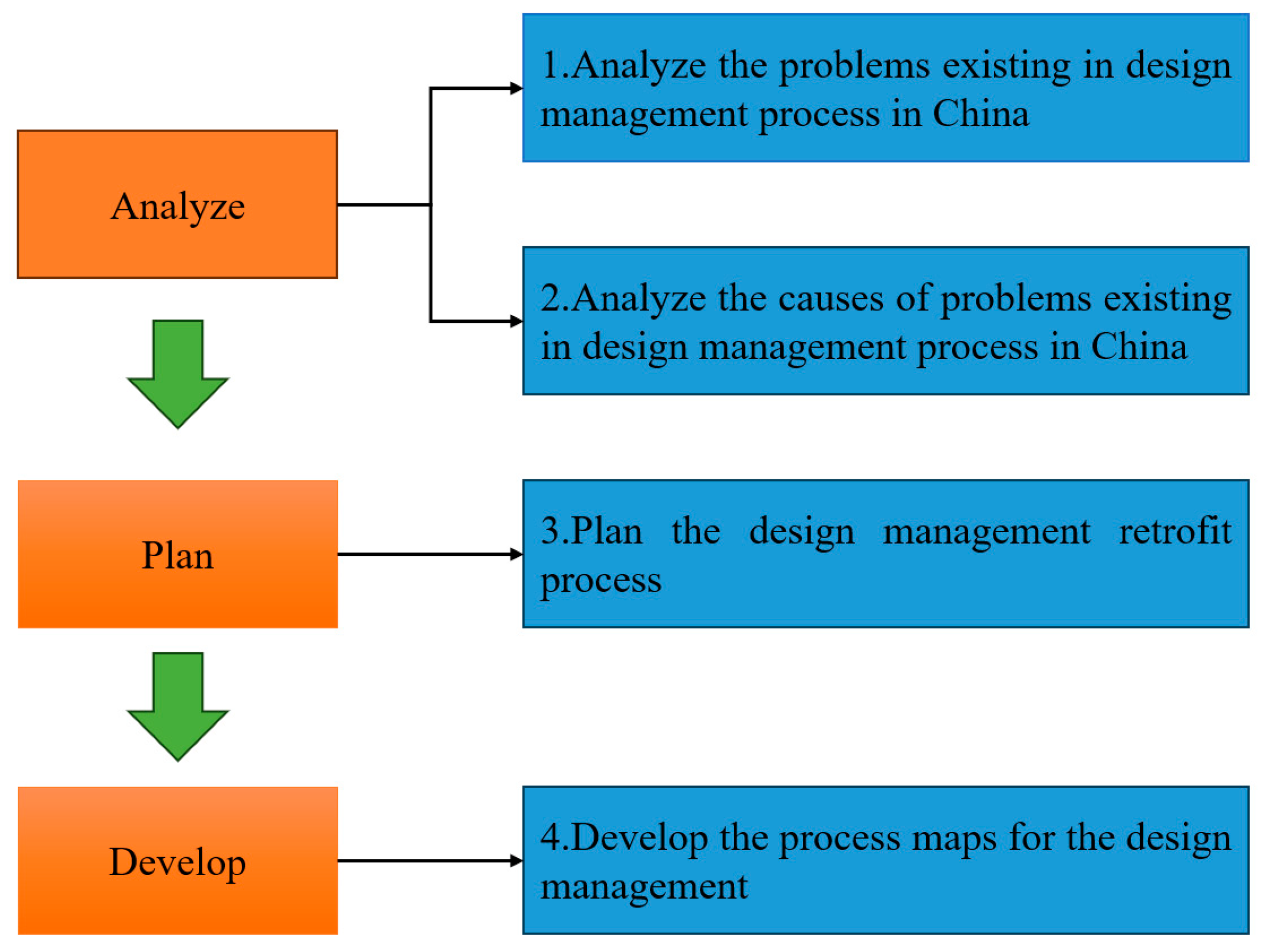 Analyze

1.Analyze the problems existing in design management process in China

2.Analyze the causes of problems existing in design management process in China

Plan

3.Plan the design management retrofit process

Develop

4.Develop the process maps for the design management